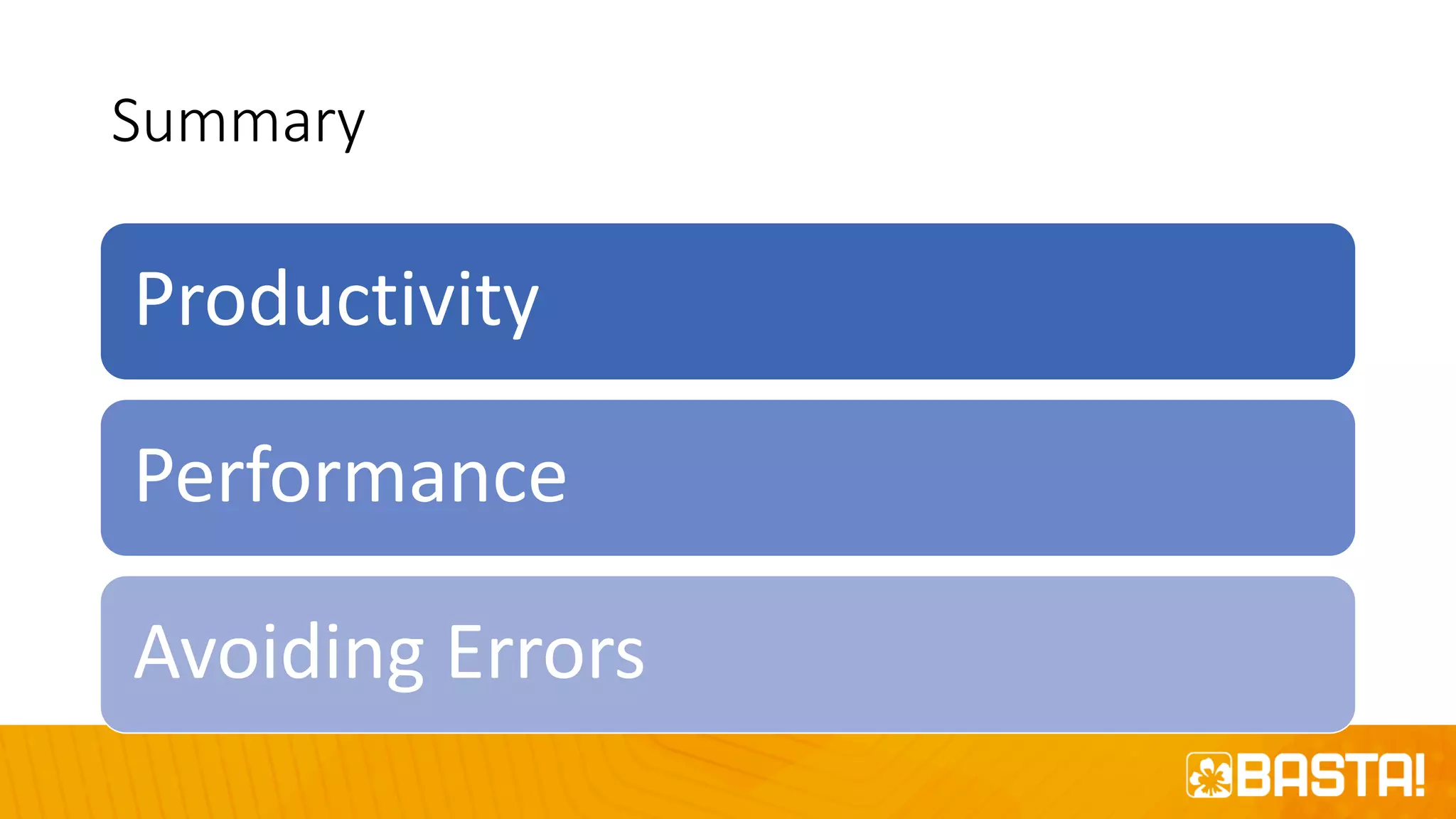 Summary

Productivity

Performance

Avoiding Errors

BASTA!